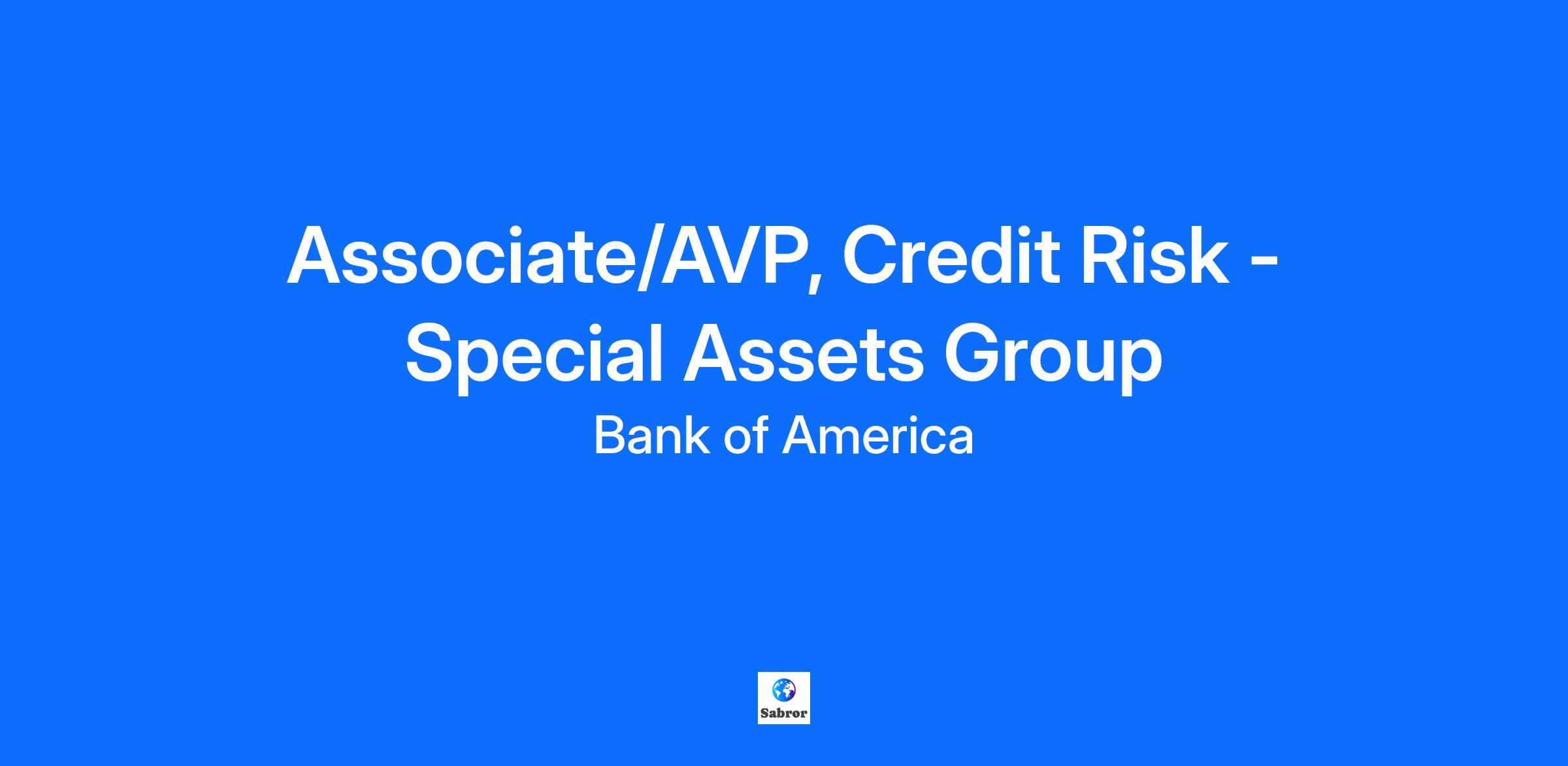 Associate/AVP, Credit Risk - Special Assets Group

Bank of America

Sabror